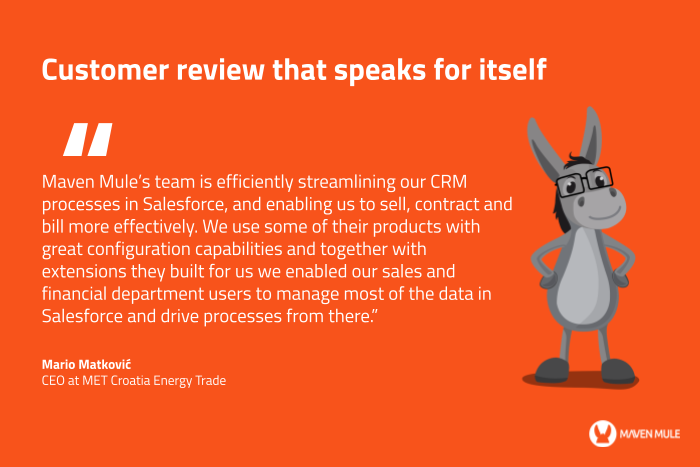 Customer review that speaks for itself

"

Maven Mule's team is efficiently streamlining our CRM processes in Salesforce, and enabling us to sell, contract and bill more effectively. We use some of their products with great configuration capabilities and together with extensions they built for us we enabled our sales and financial department users to manage most of the data in Salesforce and drive processes from there."

Mario Matković
CEO at MET Croatia Energy Trade

MAVEN MULE